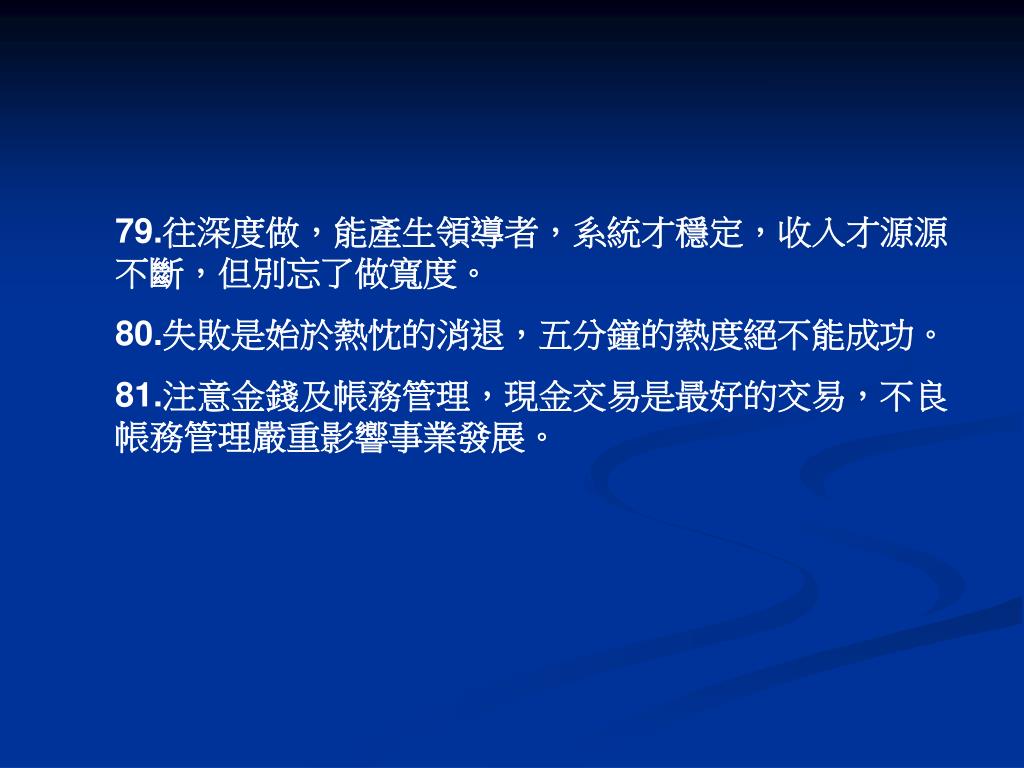 79.往深度做，能產生領導者，系統才穩定，收入才源源不斷，但別忘了做寬度。

80.失敗是始於熱忱的消退，五分鐘的熱度絕不能成功。

81.注意金錢及帳務管理，現金交易是最好的交易，不良帳務管理嚴重影響事業發展。